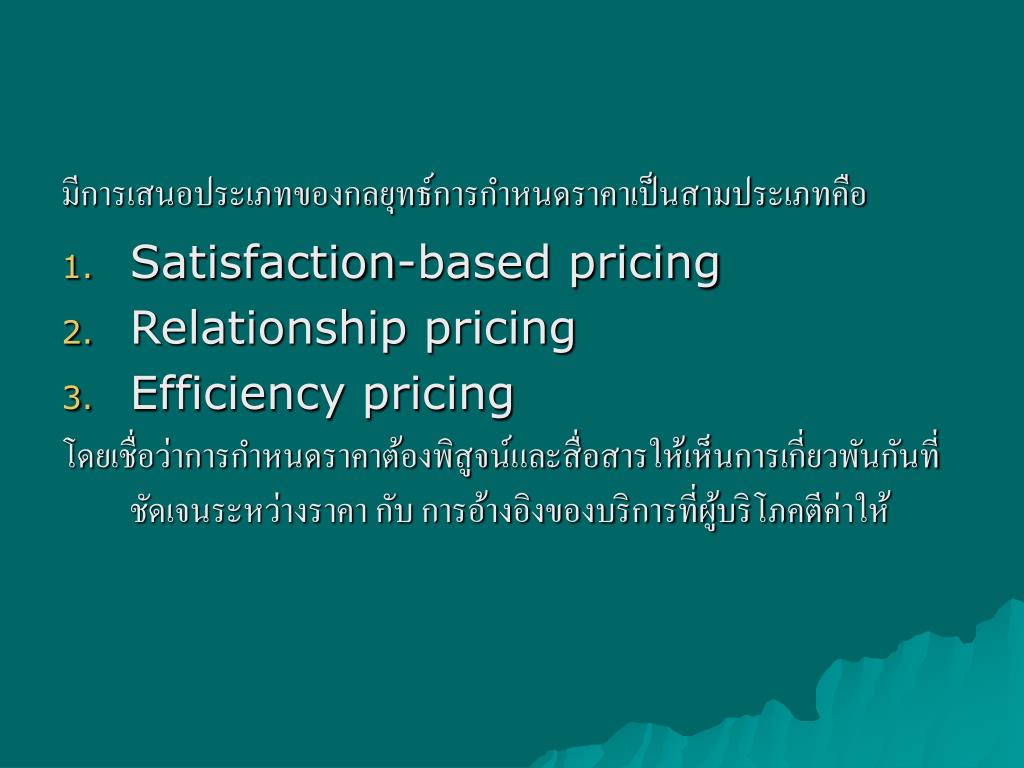 มีการเสนอประเภทของกลยุทธ์การกำหนดราคาเป็นสามประเภทคือ

1. Satisfaction-based pricing
2. Relationship pricing
3. Efficiency pricing

โดยเชื่อว่าการกำหนดราคาต้องพิสูจน์และสื่อสารให้เห็นการเกี่ยวพันกันที่ชัดเจนระหว่างราคา กับ การอ้างอิงของบริการที่ผู้บริโภคตีค่าให้